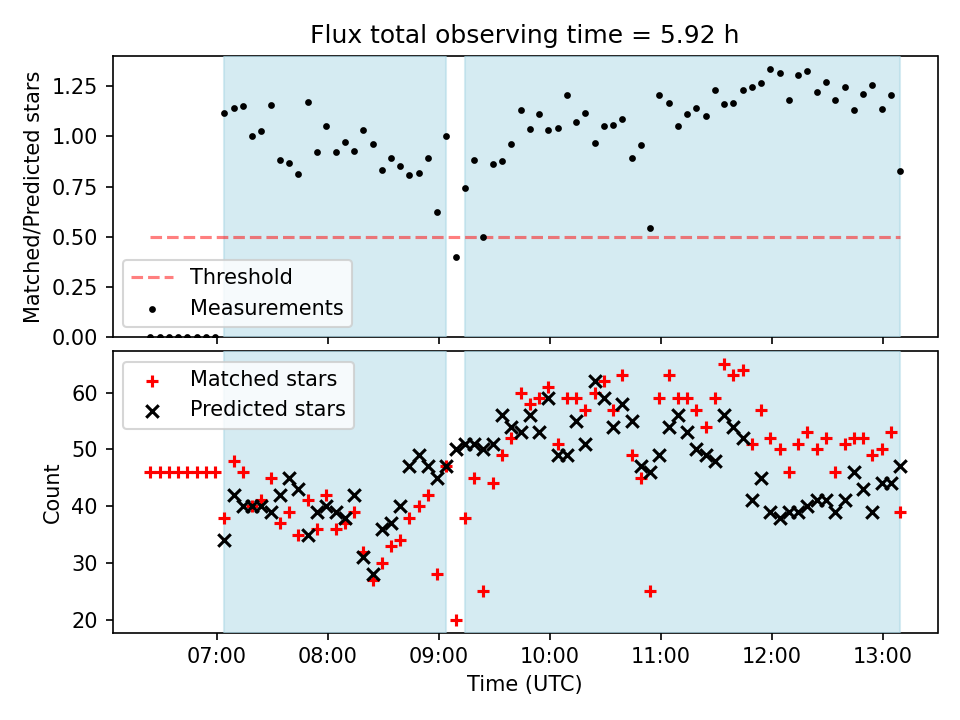 Flux total observing time = 5.92 h

Matched/Predicted stars

1.25
1.00
0.75
0.50
0.25
0.00

Threshold
Measurements

Matched stars
Predicted stars

Count

60
50
40
30
20

07:00
08:00
09:00
10:00
11:00
12:00
13:00

Time (UTC)